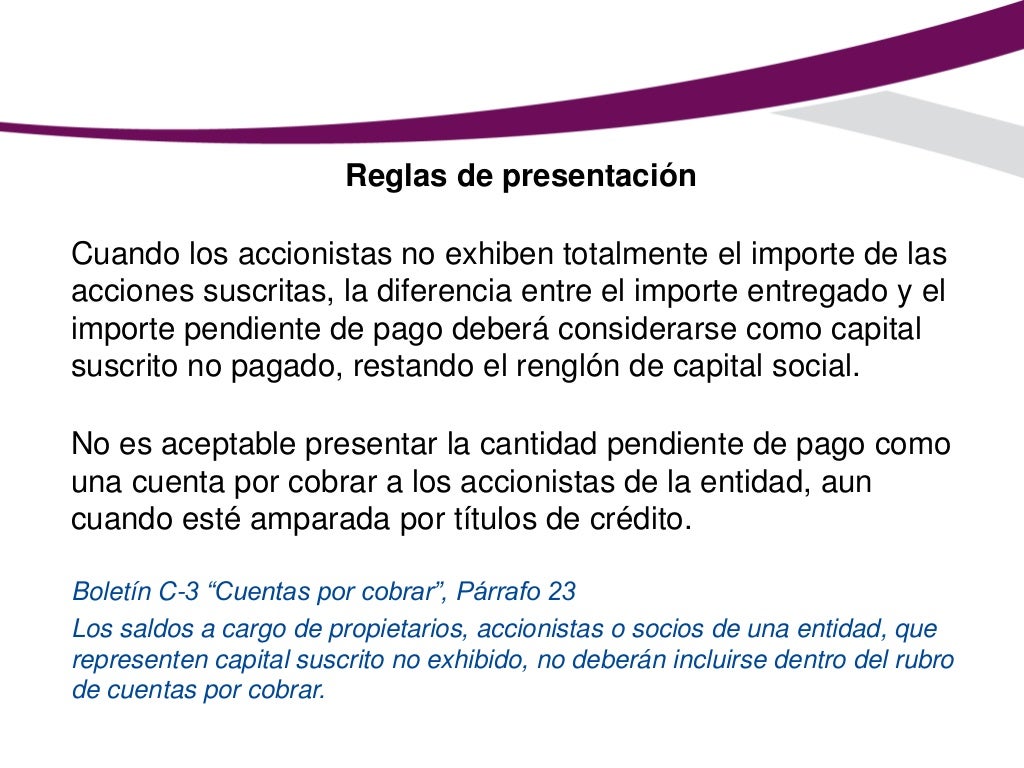 Reglas de presentación

Cuando los accionistas no exhiben totalmente el importe de las acciones suscritas, la diferencia entre el importe entregado y el importe pendiente de pago deberá considerarse como capital suscrito no pagado, restando el renglón de capital social.

No es aceptable presentar la cantidad pendiente de pago como una cuenta por cobrar a los accionistas de la entidad, aun cuando esté amparada por títulos de crédito.

Boletín C-3 “Cuentas por cobrar”, Párrafo 23
Los saldos a cargo de propietarios, accionistas o socios de una entidad, que representen capital suscrito no exhibido, no deberán incluirse dentro del rubro de cuentas por cobrar.